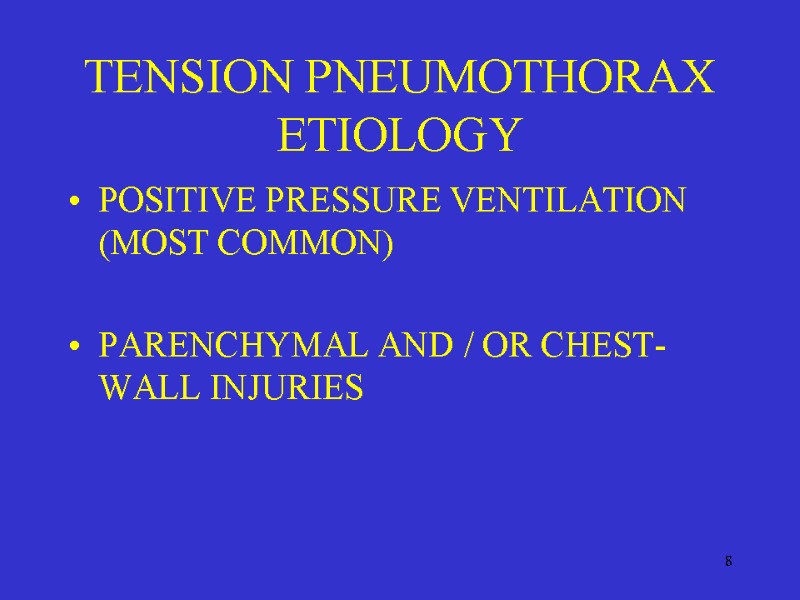 TENSION PNEUMOTHORAX ETIOLOGY

• POSITIVE PRESSURE VENTILATION (MOST COMMON)

• PARENCHYMAL AND / OR CHEST-WALL INJURIES

8